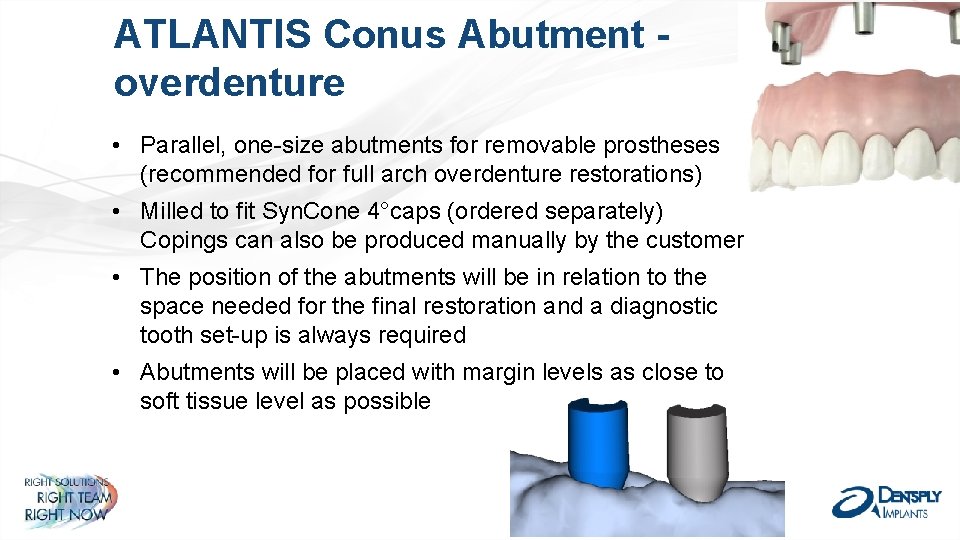 ATLANTIS Conus Abutment - overdenture

• Parallel, one-size abutments for removable prostheses (recommended for full arch overdenture restorations)

• Milled to fit SynCone 4°caps (ordered separately) Copings can also be produced manually by the customer

• The position of the abutments will be in relation to the space needed for the final restoration and a diagnostic tooth set-up is always required

• Abutments will be placed with margin levels as close to soft tissue level as possible

RIGHT SOLUTIONS
RIGHT TEAM
RIGHT NOW

DENTSPLY
IMPLANTS